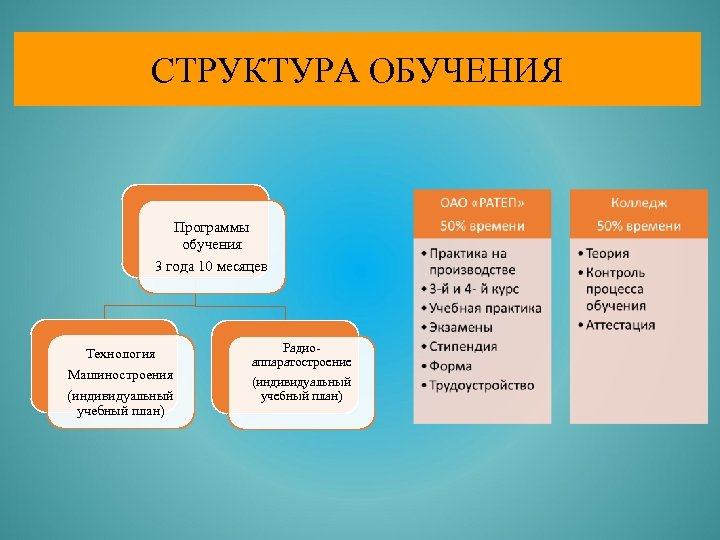 СТРУКТУРА ОБУЧЕНИЯ

Программы обучения
3 года 10 месяцев

Технология Машиностроения
(индивидуальный учебный план)

Радио-аппаратостроение
(индивидуальный учебный план)

ОАО «РАТЕП»
50% времени

• Практика на производстве
• 3-й и 4- й курс
• Учебная практика
• Экзамены
• Стипендия
• Форма
• Трудоустройство

Колледж
50% времени

• Теория
• Контроль процесса обучения
• Аттестация